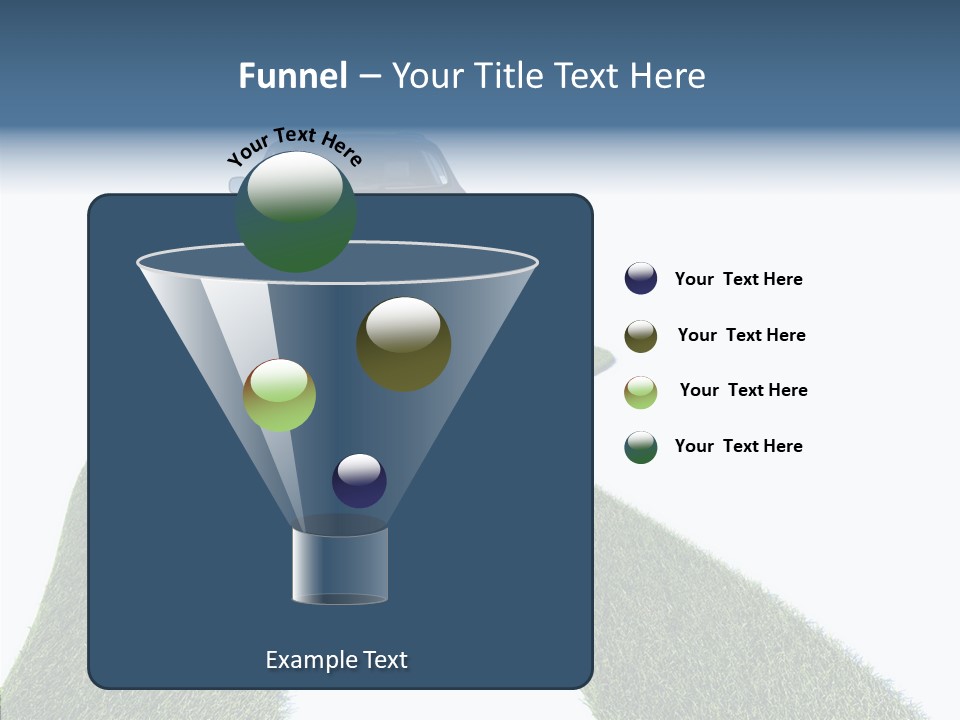 Funnel – Your Title Text Here

Your Text Here

Your Text Here

Your Text Here

Your Text Here

Your Text Here

Example Text